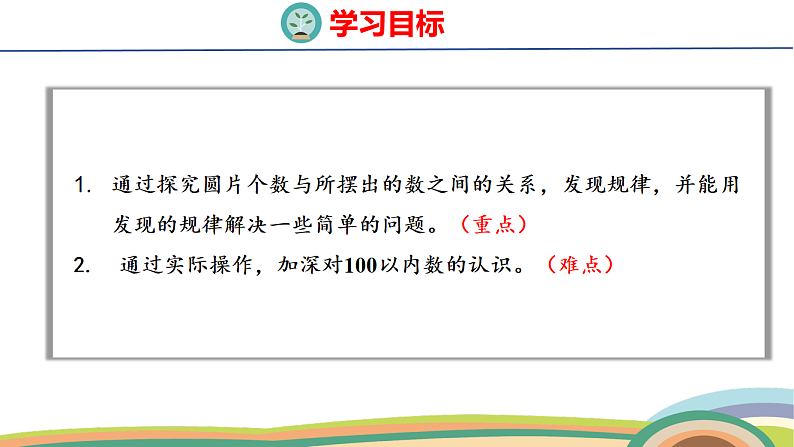 学习目标

1. 通过探究圆片个数与所摆出的数之间的关系，发现规律，并能用发现的规律解决一些简单的问题。（重点）

2. 通过实际操作，加深对100以内数的认识。（难点）